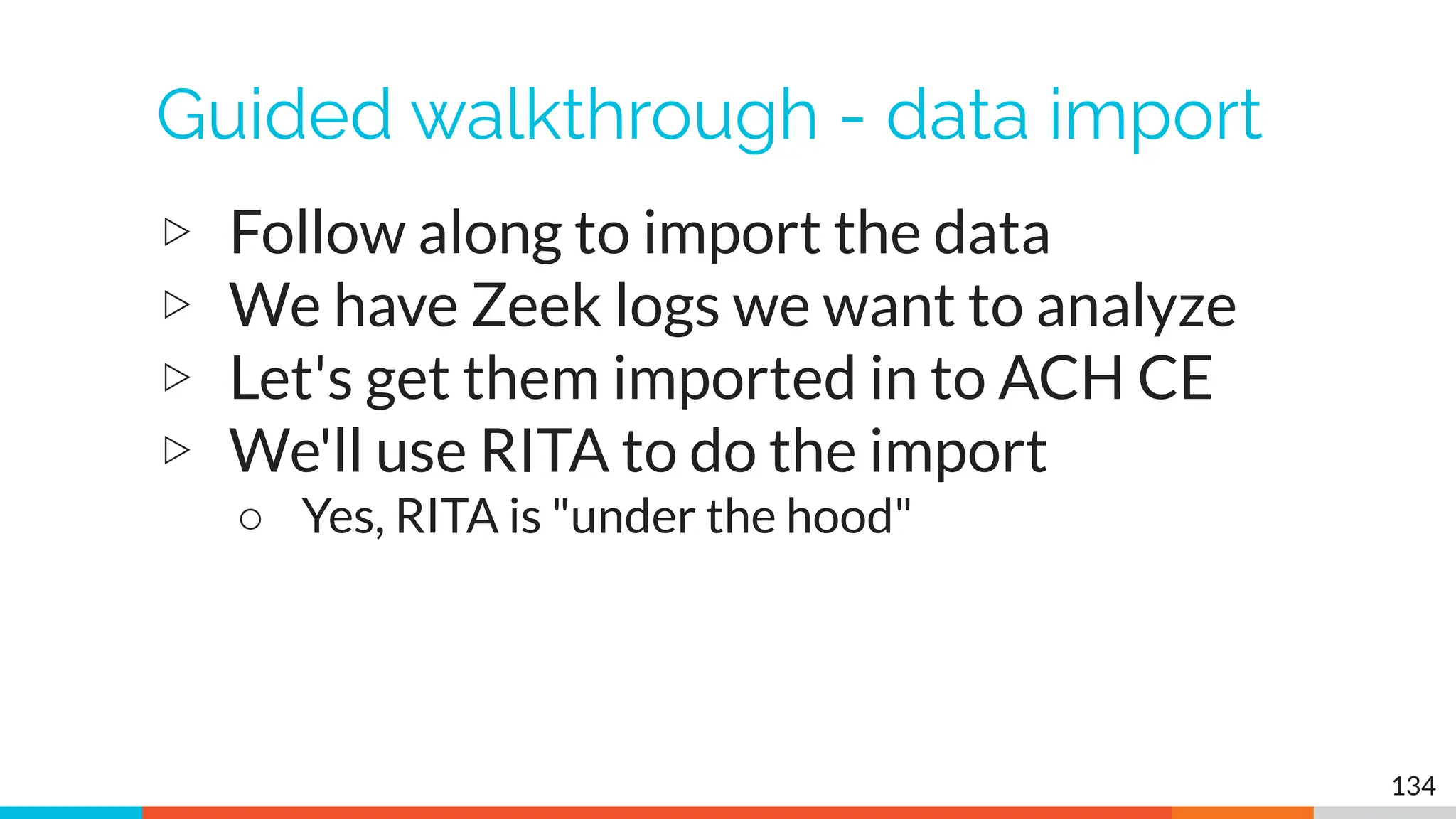 Guided walkthrough - data import

▷ Follow along to import the data
▷ We have Zeek logs we want to analyze
▷ Let's get them imported in to ACH CE
▷ We'll use RITA to do the import
○ Yes, RITA is "under the hood"

134